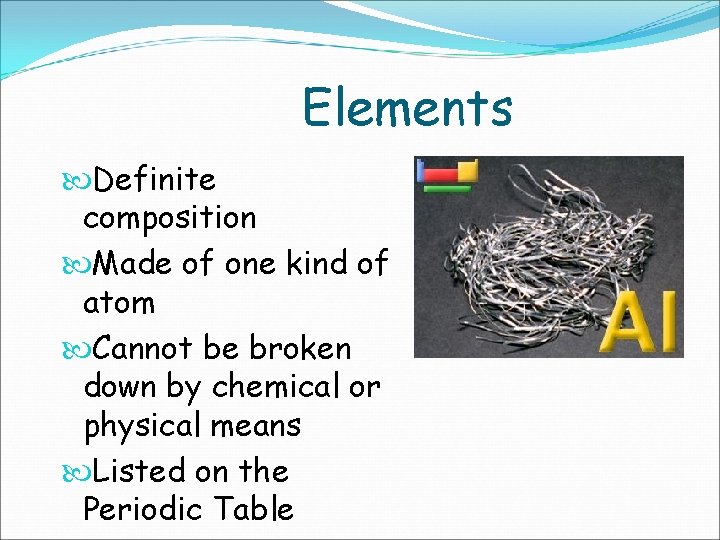 Elements

Definite composition

Made of one kind of atom

Cannot be broken down by chemical or physical means

Listed on the Periodic Table

Al